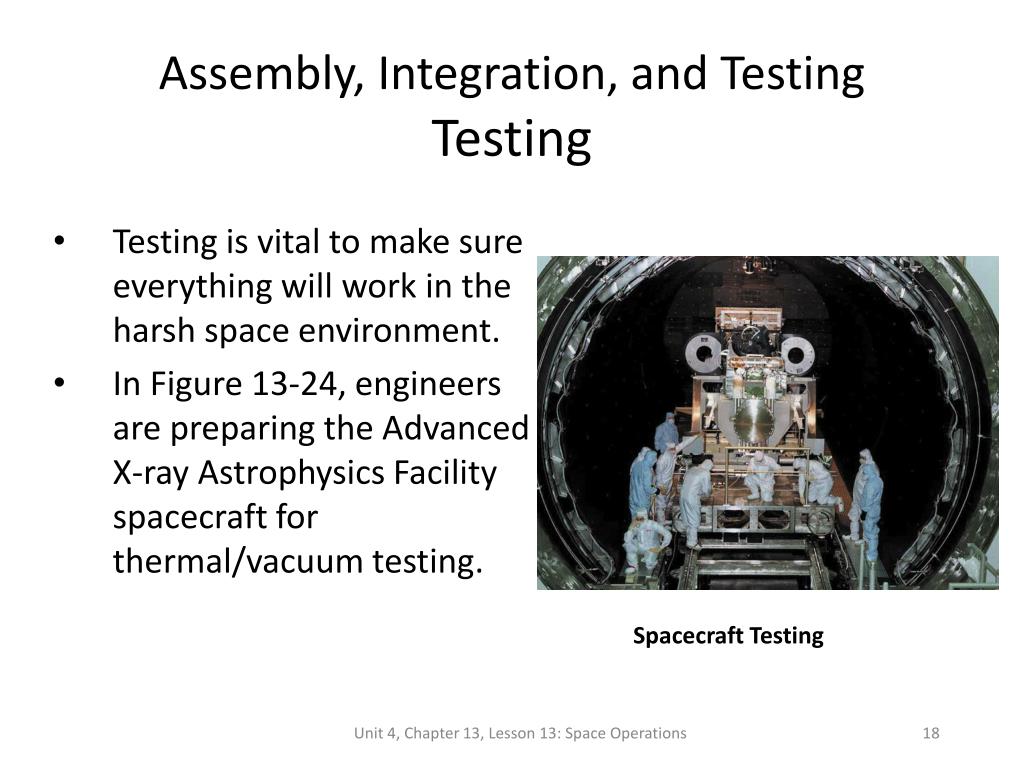 Assembly, Integration, and Testing
Testing

• Testing is vital to make sure everything will work in the harsh space environment.
• In Figure 13-24, engineers are preparing the Advanced X-ray Astrophysics Facility spacecraft for thermal/vacuum testing.

Spacecraft Testing

Unit 4, Chapter 13, Lesson 13: Space Operations
18